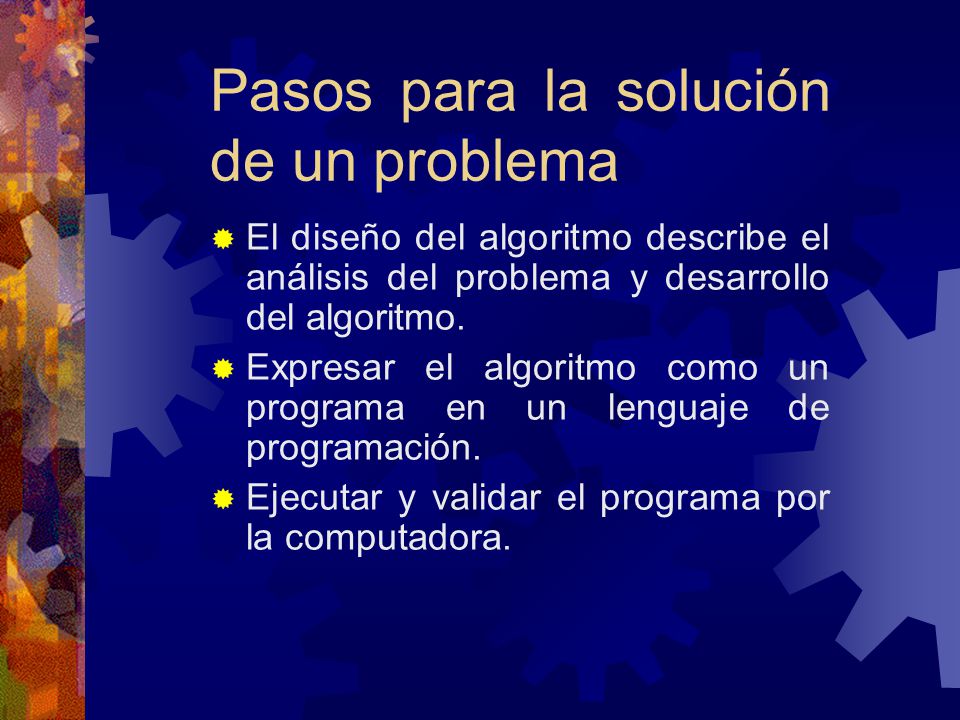 Pasos para la solución de un problema

El diseño del algoritmo describe el análisis del problema y desarrollo del algoritmo.

Expresar el algoritmo como un programa en un lenguaje de programación.

Ejecutar y validar el programa por la computadora.